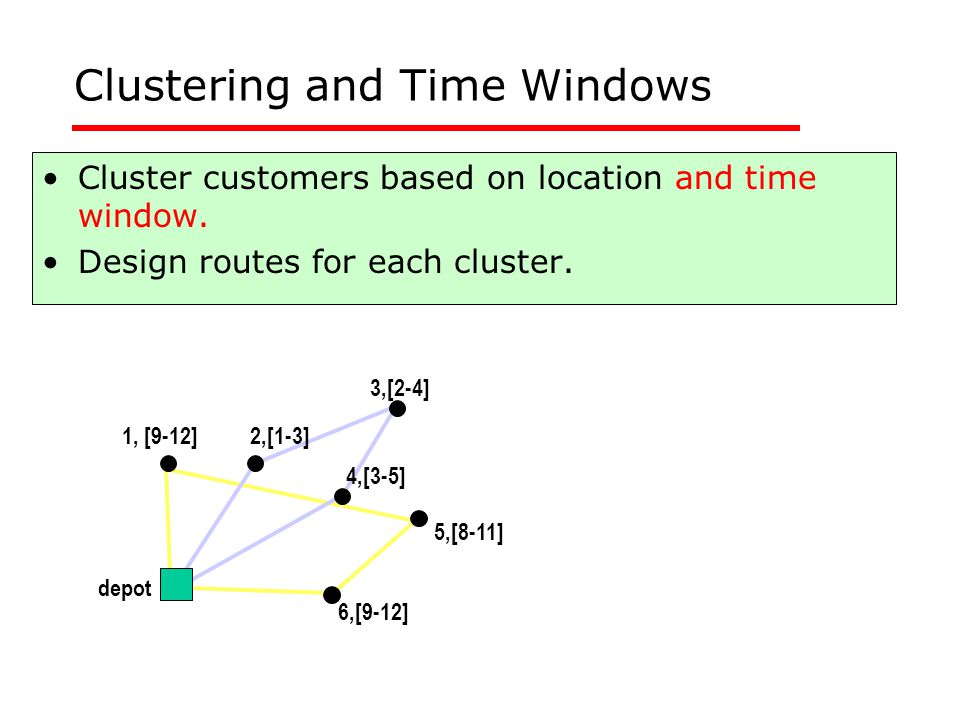 Clustering and Time Windows

• Cluster customers based on location and time window.
• Design routes for each cluster.

3,[2-4]

1, [9-12]

2,[1-3]

4,[3-5]

5,[8-11]

depot

6,[9-12]